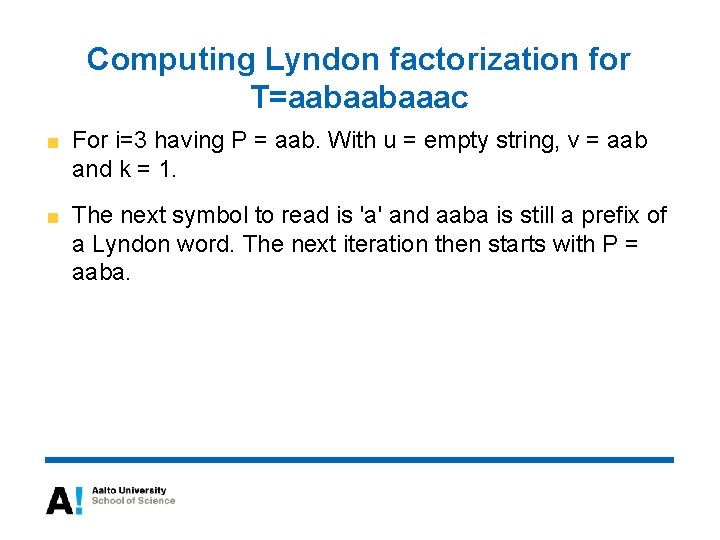 Computing Lyndon factorization for T=aabaabaaac

For i=3 having P = aab. With u = empty string, v = aab and k = 1.

The next symbol to read is 'a' and aaba is still a prefix of a Lyndon word. The next iteration then starts with P = aaba.

A!
Aalto University
School of Science